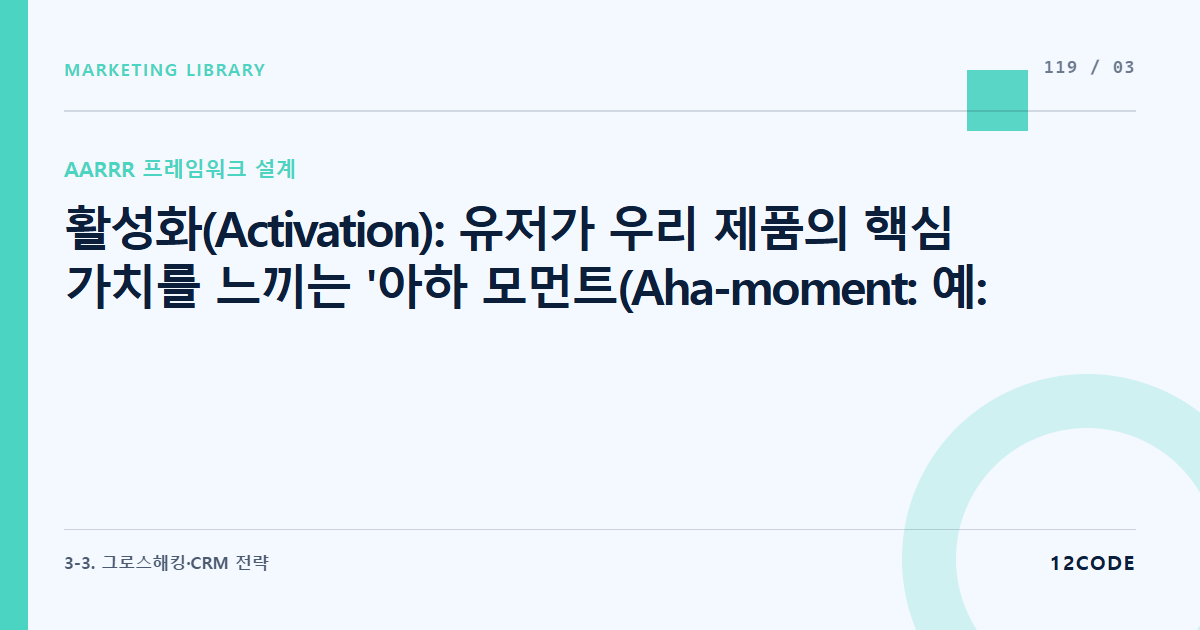 MARKETING LIBRARY

119 / 03

AARRR 프레임워크 설계

활성화(Activation): 유저가 우리 제품의 핵심 가치를 느끼는 '아하 모먼트(Aha-moment: 예:

3-3. 그로스해킹·CRM 전략

12CODE